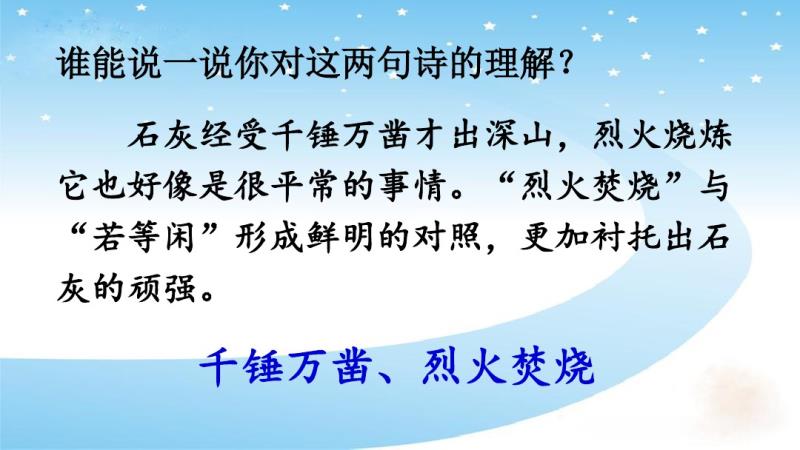 谁能说一说你对这两句诗的理解？

石灰经受千锤万凿才出深山，烈火烧炼它也好像是很平常的事情。“烈火焚烧”与“若等闲”形成鲜明的对照，更加衬托出石灰的顽强。

千锤万凿、烈火焚烧